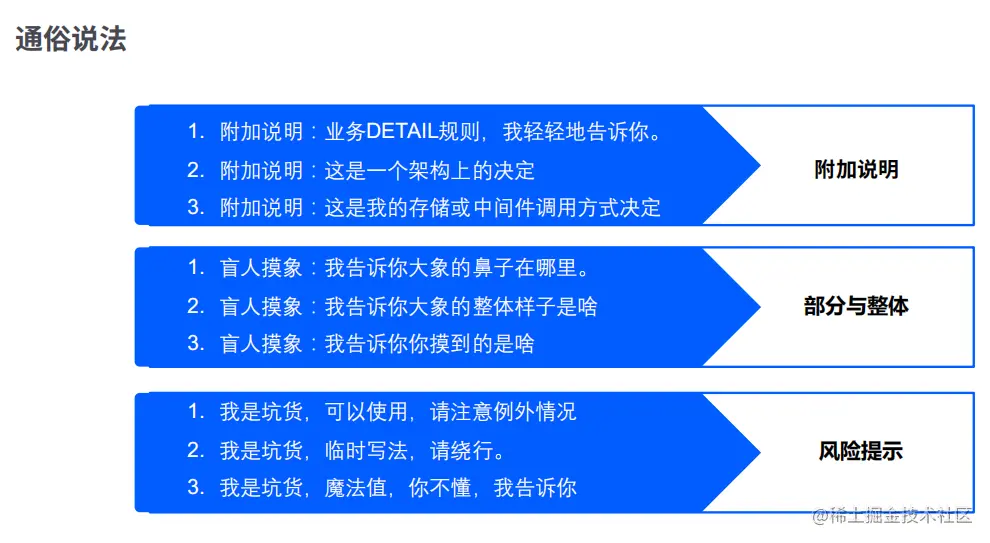 通俗说法

1. 附加说明：业务DETAIL规则，我轻轻地告诉你。
2. 附加说明：这是一个架构上的决定
3. 附加说明：这是我的存储或中间件调用方式决定

附加说明

1. 盲人摸象：我告诉你大象的鼻子在哪里。
2. 盲人摸象：我告诉你大象的整体样子是啥
3. 盲人摸象：我告诉你你摸到的是啥

部分与整体

1. 我是坑货，可以使用，请注意例外情况
2. 我是坑货，临时写法，请绕行。
3. 我是坑货，魔法值，你不懂，我告诉你

风险提示

@稀土掘金技术社区